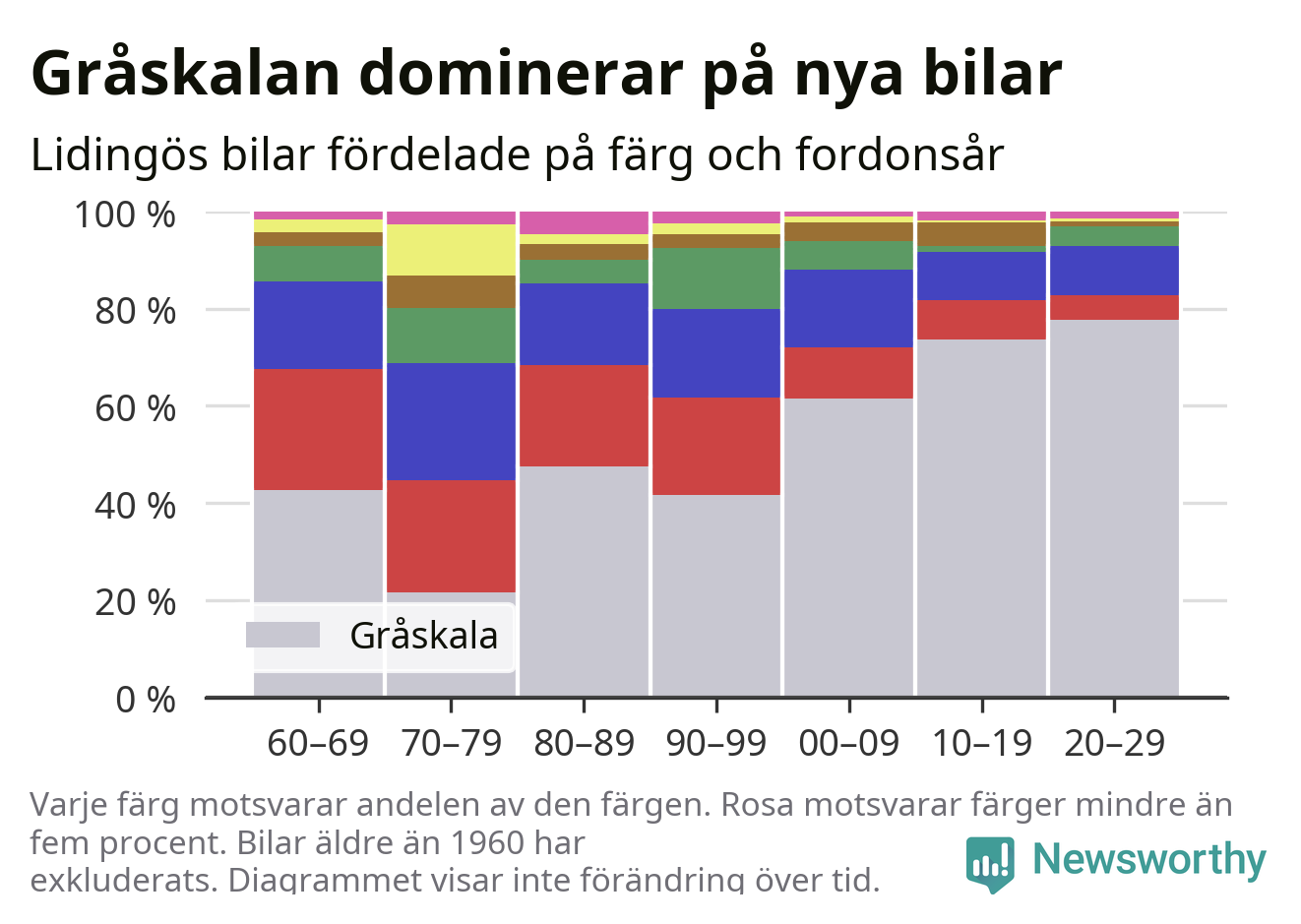 Gråskalan dominerar på nya bilar

Lidingös bilar fördelade på färg och fordonsår

100 %
80 %
60 %
40 %
20 %
0 %

Gråskala

60–69
70–79
80–89
90–99
00–09
10–19
20–29

Varje färg motsvarar andelen av den färgen. Rosa motsvarar färger mindre än fem procent. Bilar äldre än 1960 har exkluderats. Diagrammet visar inte förändring över tid.

Newsworthy